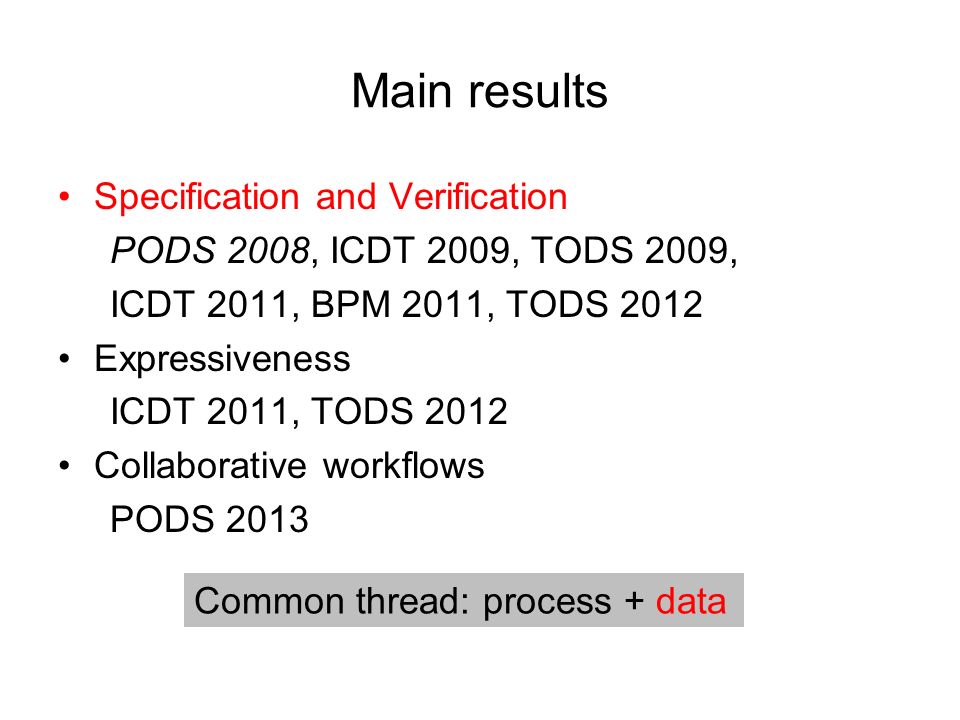 Main results

• Specification and Verification
PODS 2008, ICDT 2009, TODS 2009, ICDT 2011, BPM 2011, TODS 2012
• Expressiveness
ICDT 2011, TODS 2012
• Collaborative workflows
PODS 2013

Common thread: process + data